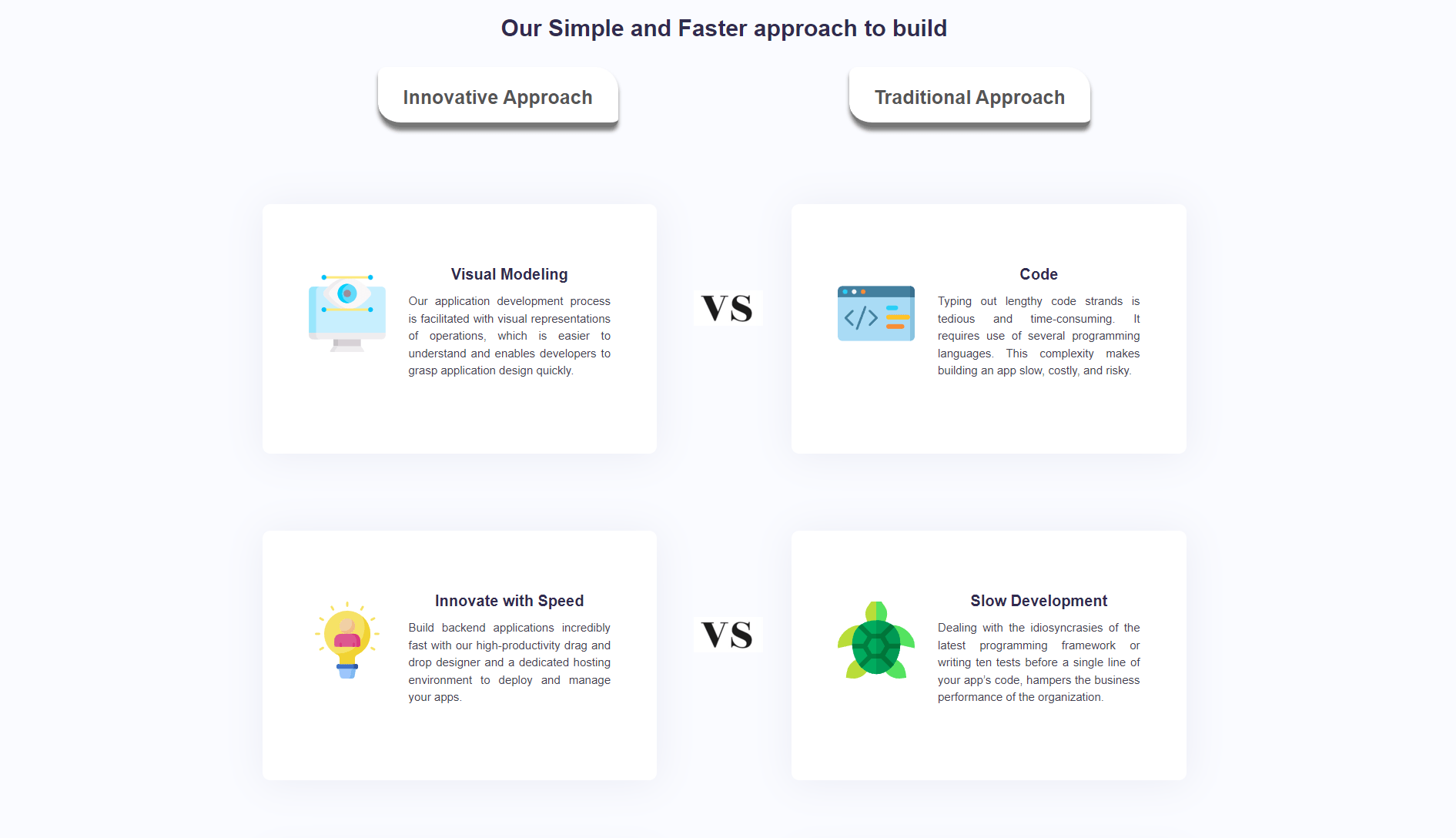 Our Simple and Faster approach to build

Innovative Approach

Traditional Approach

Visual Modeling

Our application development process is facilitated with visual representations of operations, which is easier to understand and enables developers to grasp application design quickly.

VS

Code

Typing out lengthy code strands is tedious and time-consuming. It requires use of several programming languages. This complexity makes building an app slow, costly, and risky.

Innovate with Speed

Build backend applications incredibly fast with our high-productivity drag and drop designer and a dedicated hosting environment to deploy and manage your apps.

VS

Slow Development

Dealing with the idiosyncrasies of the latest programming framework or writing ten tests before a single line of your app's code, hampers the business performance of the organization.